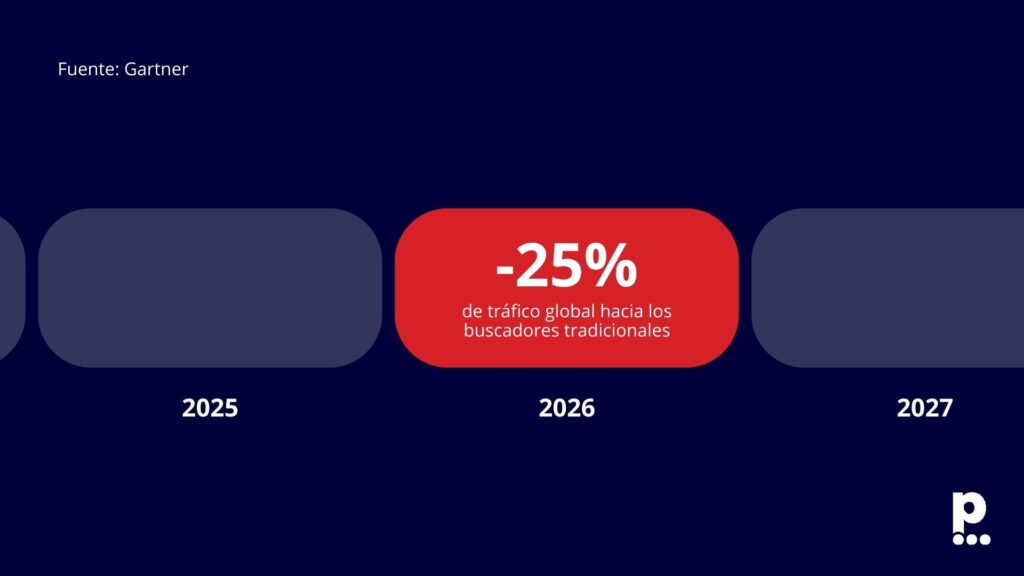 Fuente: Gartner

-25%
de tráfico global hacia los buscadores tradicionales

2025

2026

2027

p